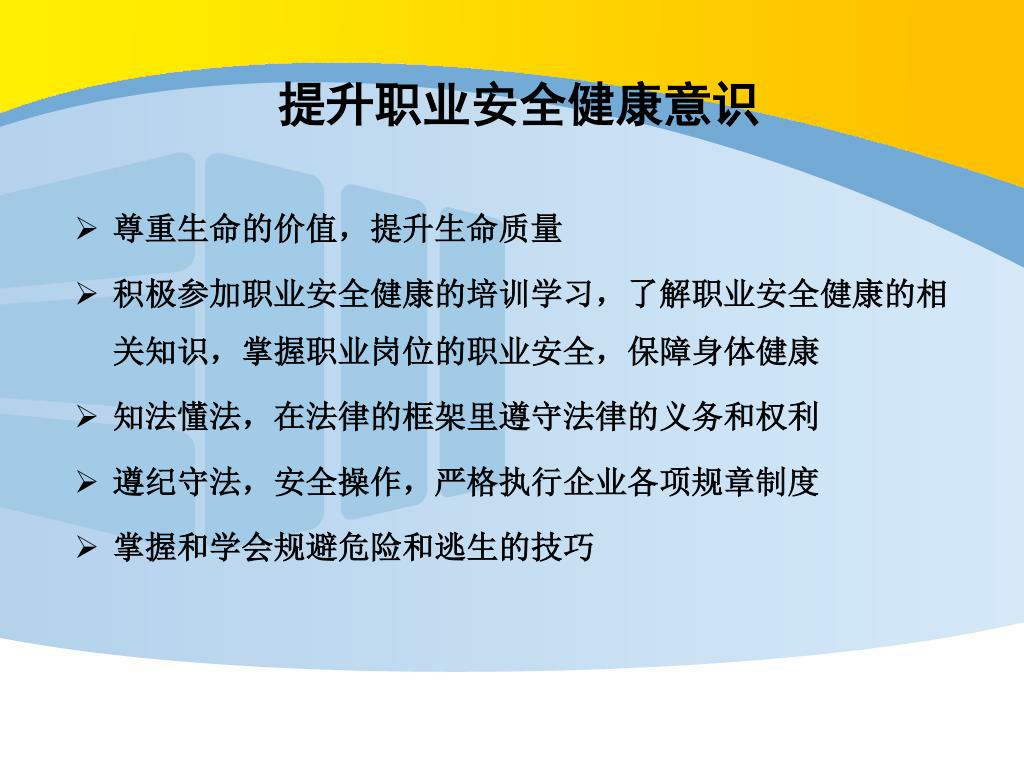 提升职业安全健康意识

➢ 尊重生命的价值，提升生命质量

➢ 积极参加职业安全健康的培训学习，了解职业安全健康的相关知识，掌握职业岗位的职业安全，保障身体健康

➢ 知法懂法，在法律的框架里遵守法律的义务和权利

➢ 遵纪守法，安全操作，严格执行企业各项规章制度

➢ 掌握和学会规避危险和逃生的技巧